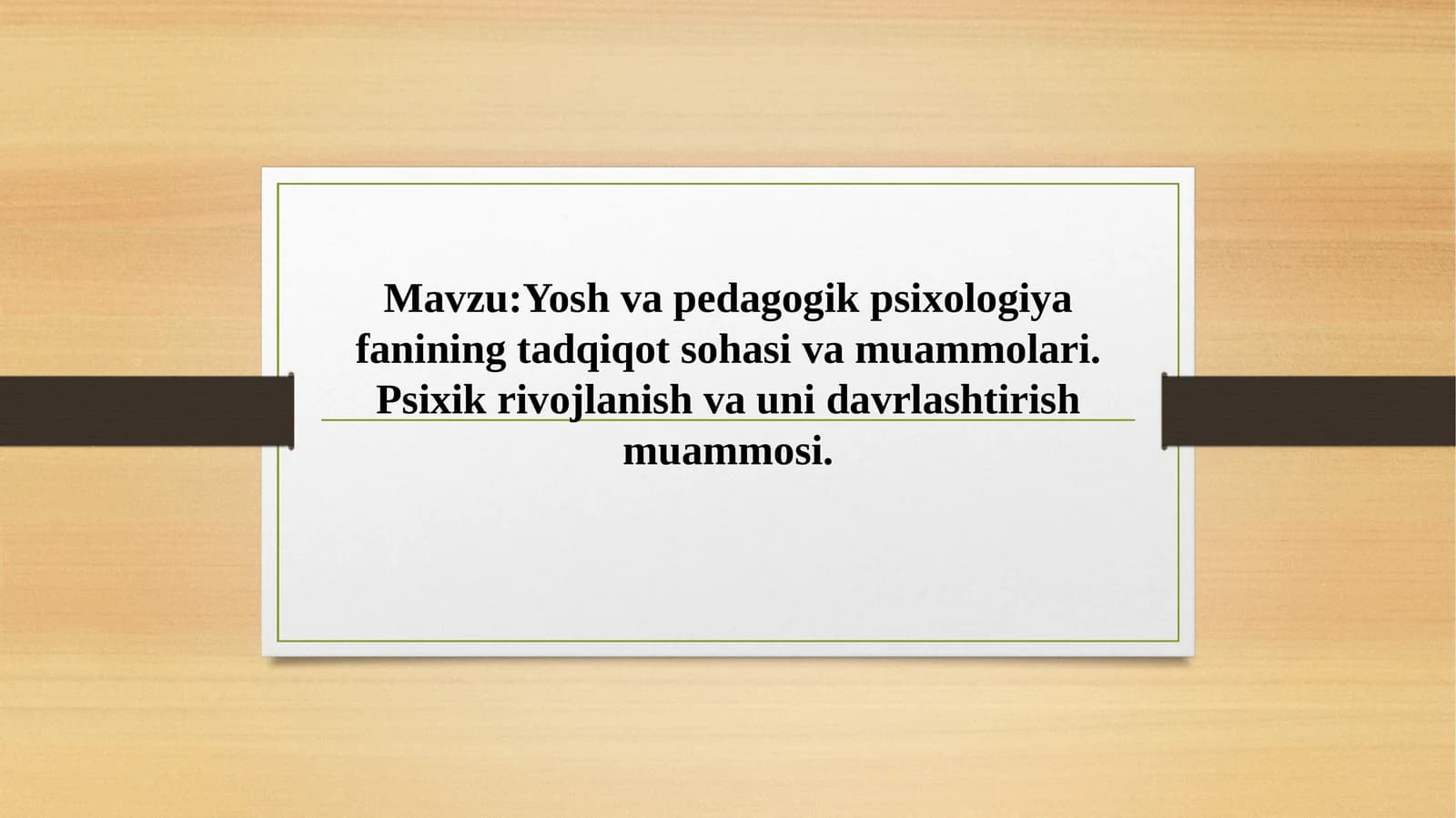 Mavzu:Yosh va pedagogik psixologiya fanining tadqiqot sohasi va muammolari. Psixik rivojlanish va uni davrlashtirish muammosi.